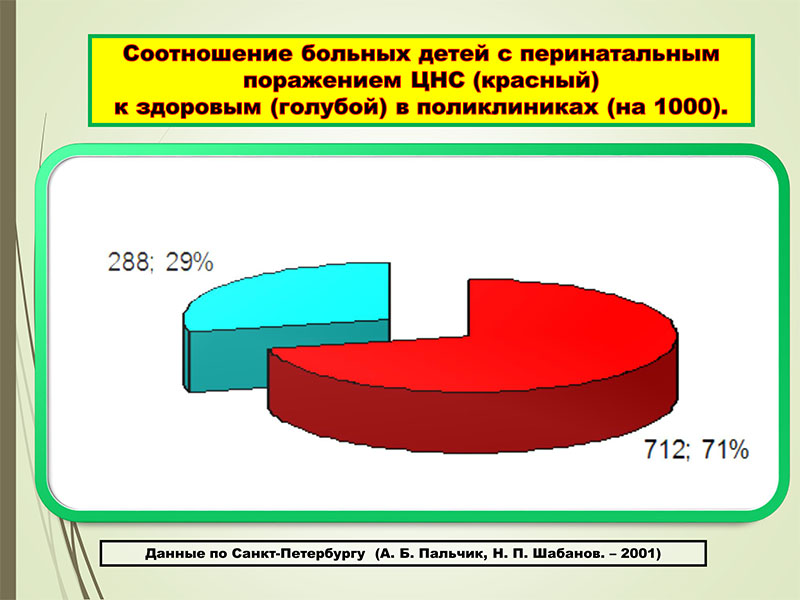 Соотношение больных детей с перинатальным поражением ЦНС (красный) к здоровым (голубой) в поликлиниках (на 1000).

288; 29%

712; 71%

Данные по Санкт-Петербургу (А. Б. Пальчик, Н. П. Шабанов. – 2001)